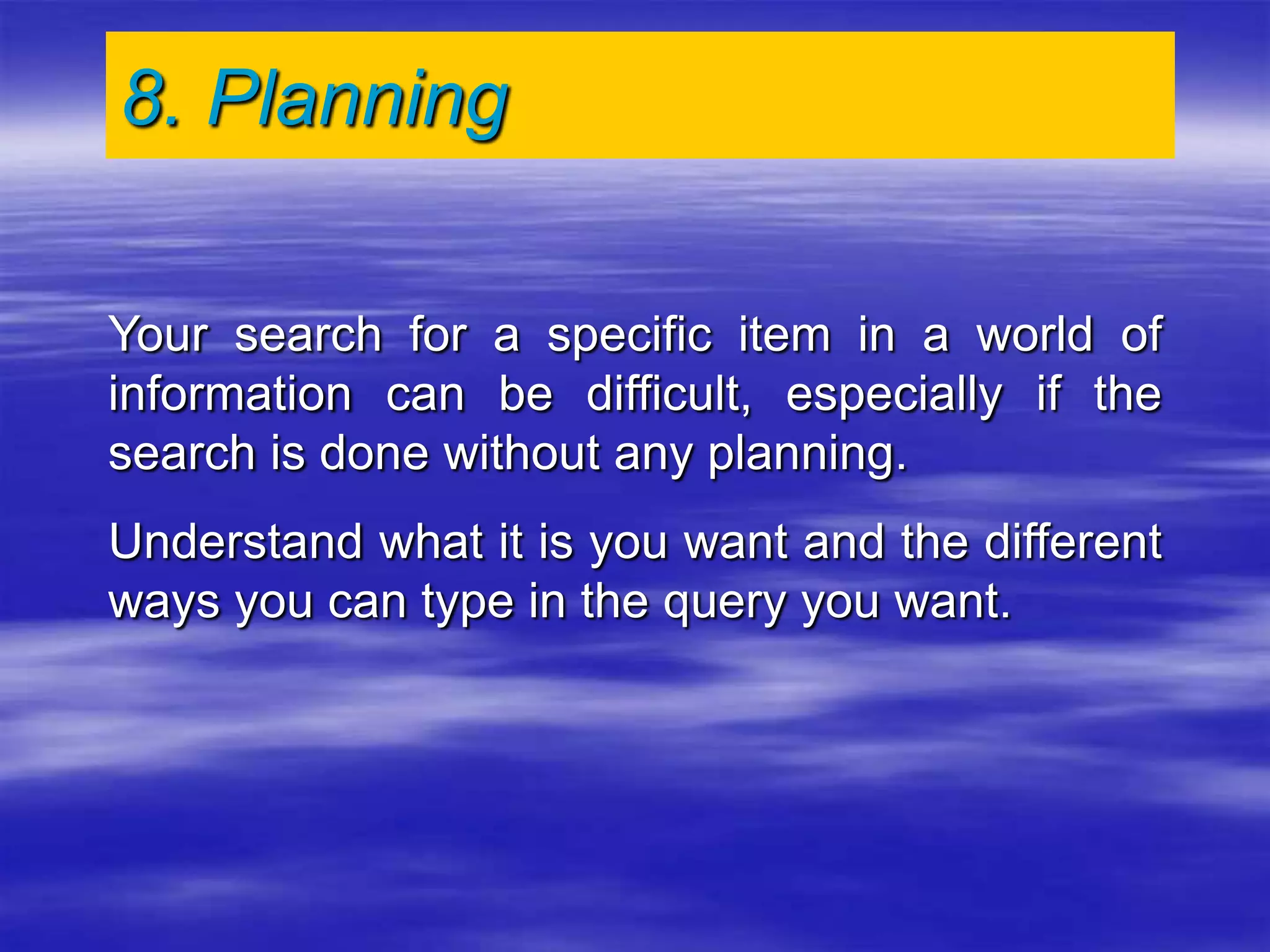 8. Planning

Your search for a specific item in a world of information can be difficult, especially if the search is done without any planning.

Understand what it is you want and the different ways you can type in the query you want.